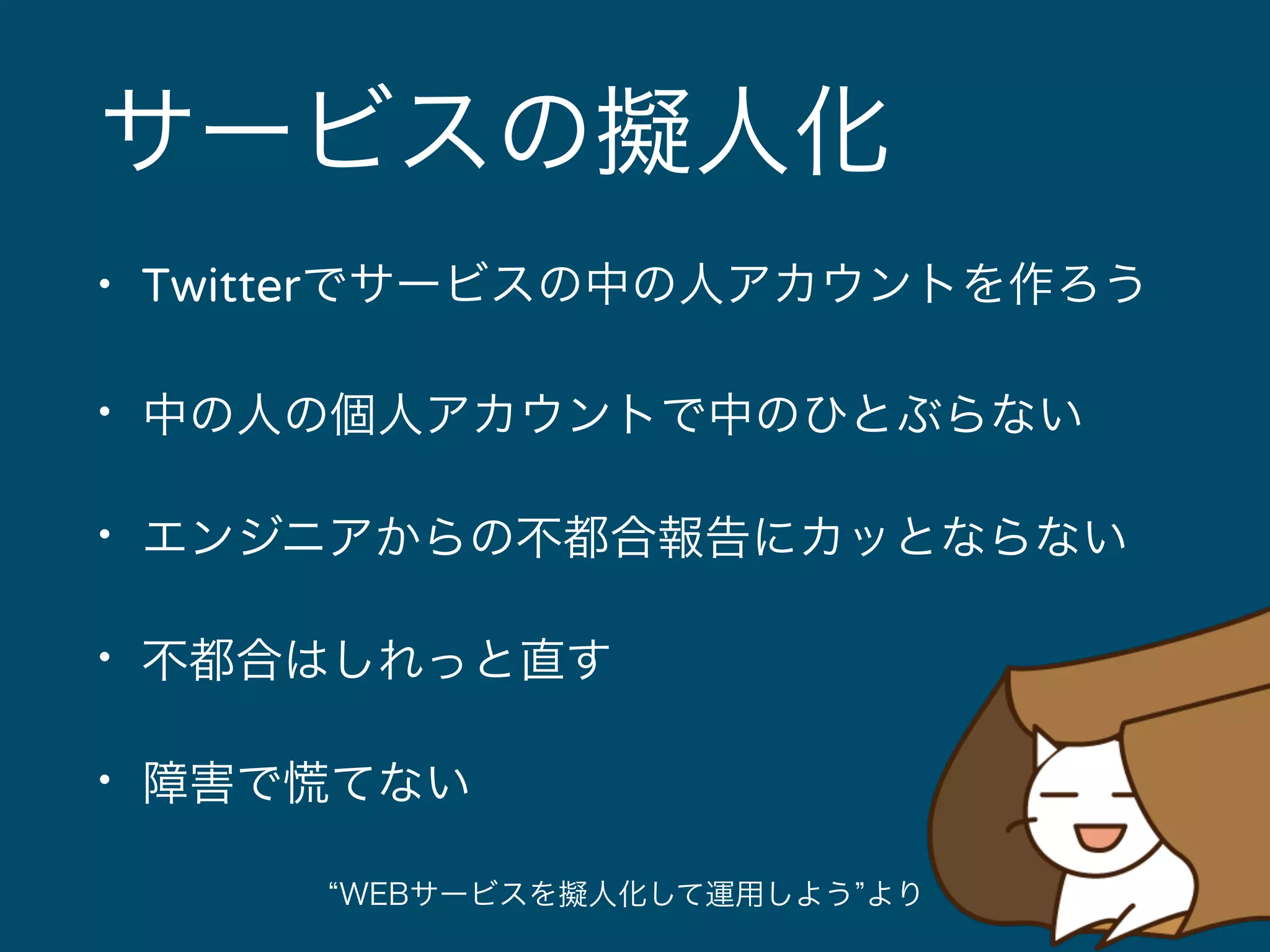 サービスの擬人化

• Twitterでサービスの中の人アカウントを作ろう

• 中の人の個人アカウントで中のひとぶらない

• エンジニアからの不都合報告にカッとならない

• 不都合はしれっと直す

• 障害で慌てない

“WEBサービスを擬人化して運用しよう”より